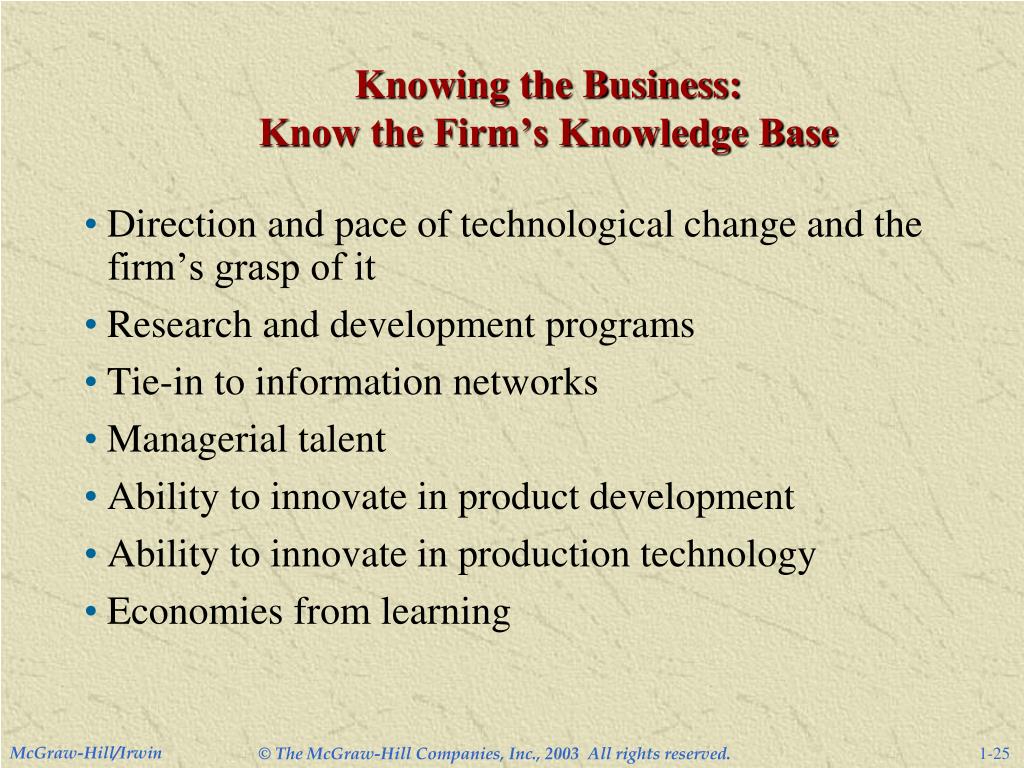 Knowing the Business:
Know the Firm’s Knowledge Base

• Direction and pace of technological change and the firm’s grasp of it
• Research and development programs
• Tie-in to information networks
• Managerial talent
• Ability to innovate in product development
• Ability to innovate in production technology
• Economies from learning

McGraw-Hill/Irwin © The McGraw-Hill Companies, Inc., 2003 All rights reserved. 1-25